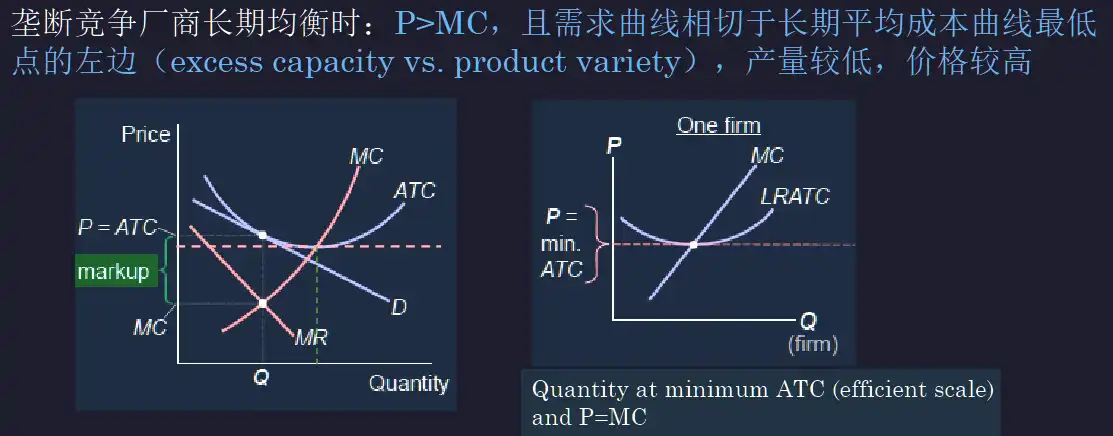 垄断竞争厂商长期均衡时：P>MC，且需求曲线相切于长期平均成本曲线最低点的左边（excess capacity vs. product variety），产量较低，价格较高

Price
MC
ATC
P = ATC
markup
MC
D
MR
Q
Quantity

One firm
P
MC
LRATC
P = min. ATC
Q
(firm)

Quantity at minimum ATC (efficient scale) and P=MC